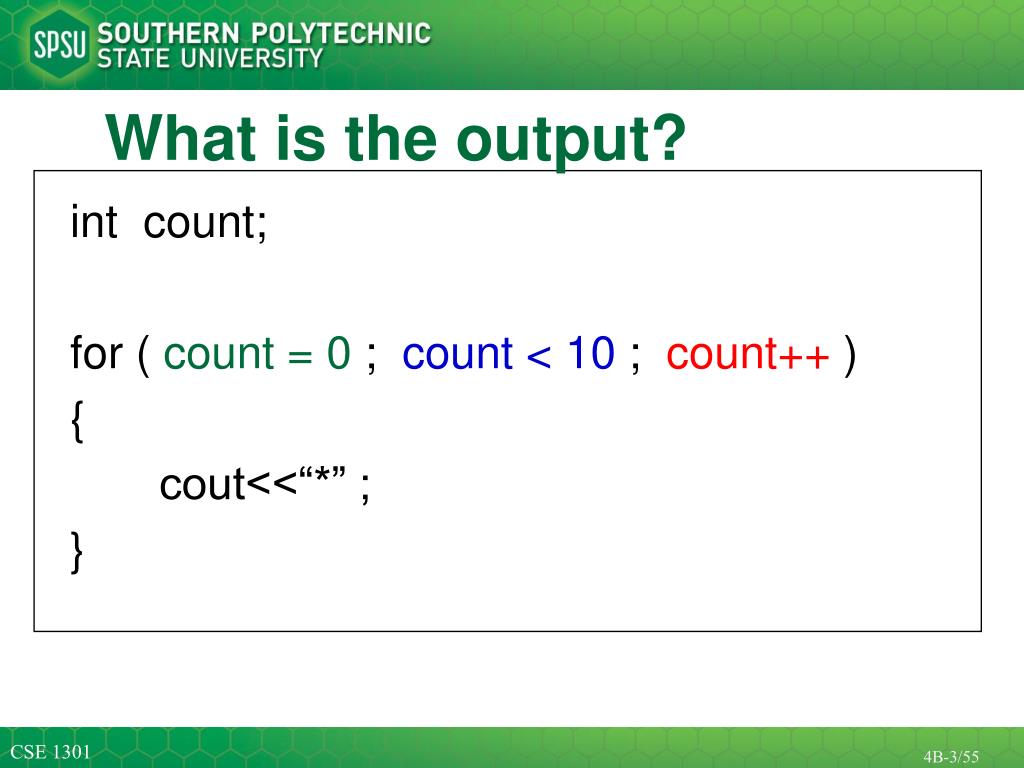 SPSU SOUTHERN POLYTECHNIC STATE UNIVERSITY

What is the output?

int count;

for ( count = 0 ; count < 10 ; count++ )
{
cout<<“*” ;
}

CSE 1301

4B-3/55